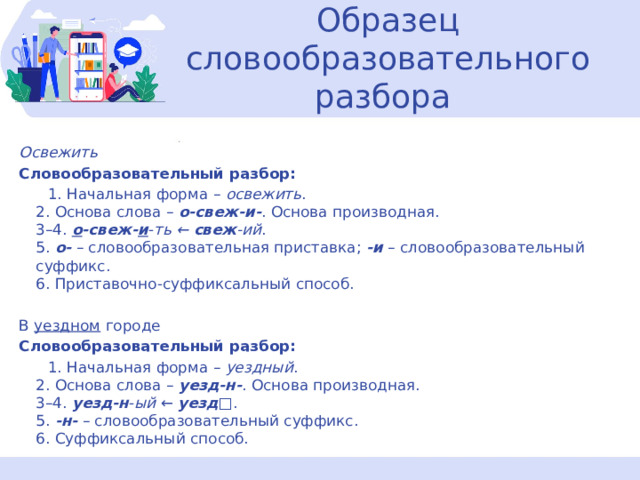 Образец словообразовательного разбора

Освежить

Словообразовательный разбор:

1. Начальная форма – освежить.
2. Основа слова – о-свеж-и-. Основа производная.
3–4. о-свеж-и-ть ← свеж-ий.
5. о- – словообразовательная приставка; -и – словообразовательный суффикс.
6. Приставочно-суффиксальный способ.

В уездном городе

Словообразовательный разбор:

1. Начальная форма – уездный.
2. Основа слова – уезд-н-. Основа производная.
3–4. уезд-н-ый ← уезд□.
5. -н- – словообразовательный суффикс.
6. Суффиксальный способ.